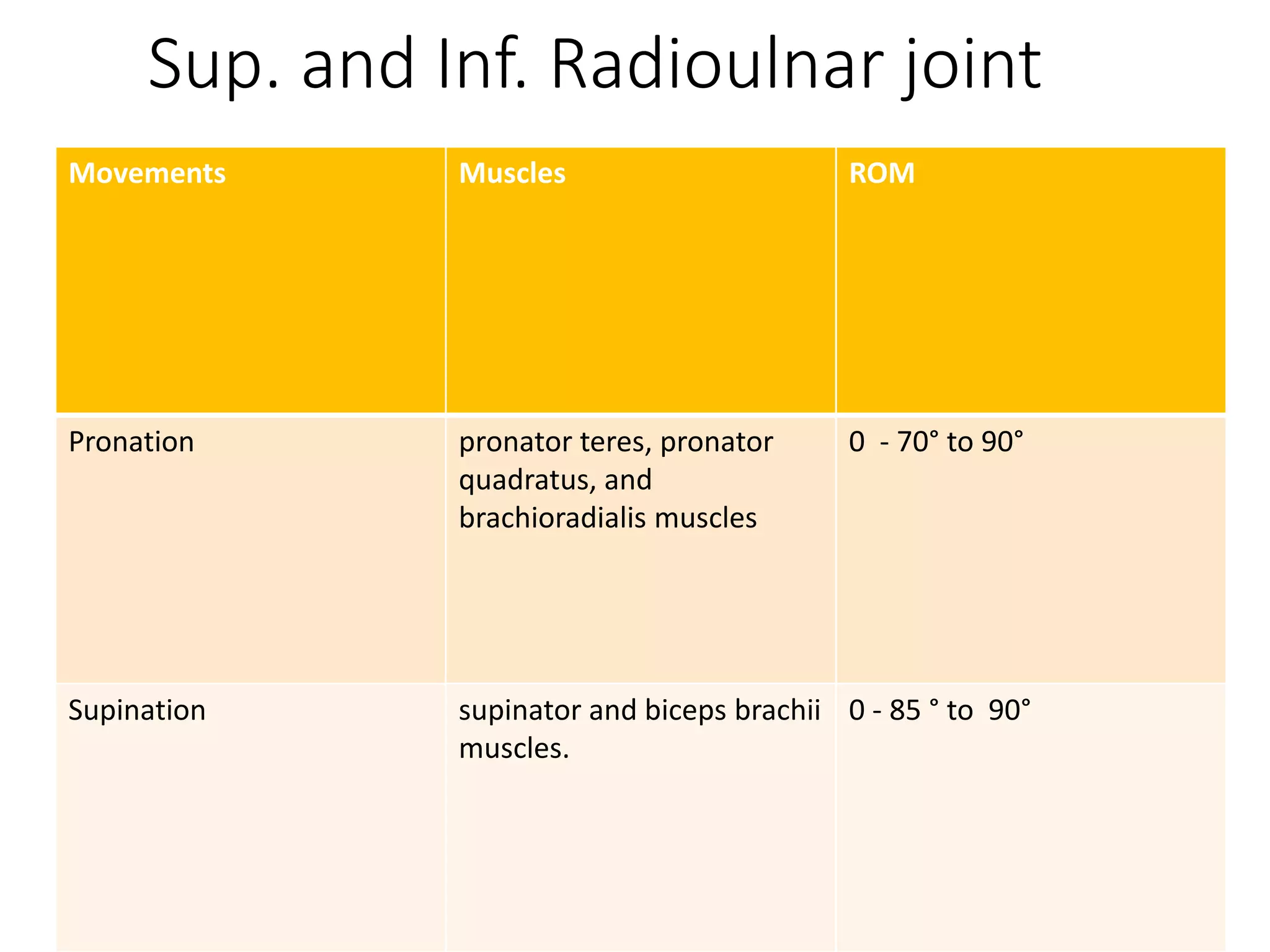 Sup. and Inf. Radioulnar joint

| Movements | Muscles | ROM |
|---|---|---|
| Pronation | pronator teres, pronator quadratus, and brachioradialis muscles | 0 - 70° to 90° |
| Supination | supinator and biceps brachii muscles. | 0 - 85 ° to 90° |